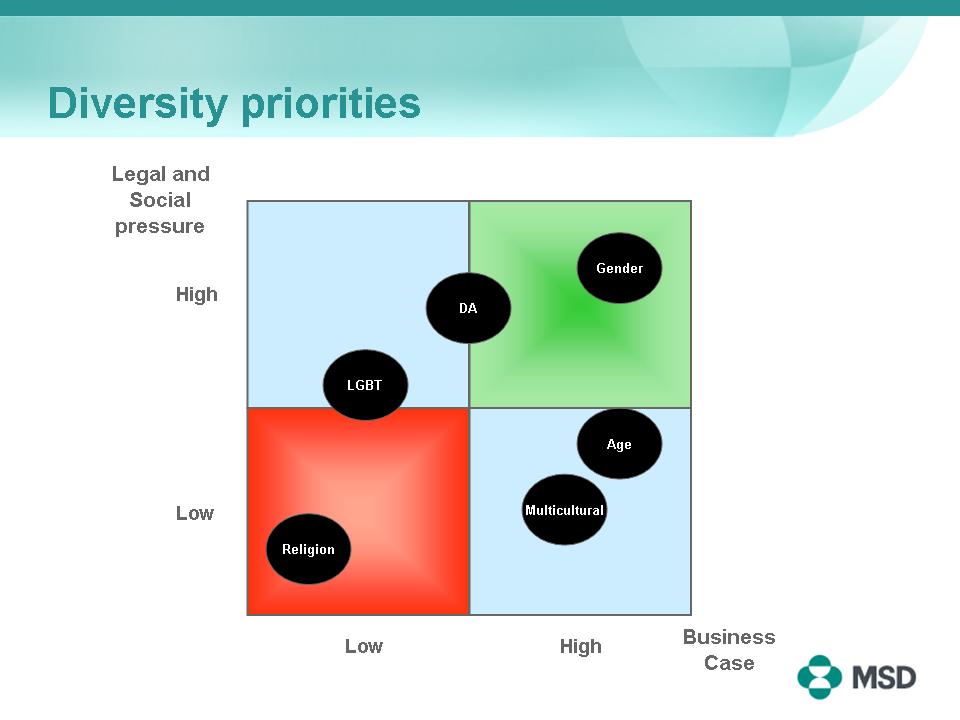 Diversity priorities

Legal and Social pressure

High

Low

Gender

DA

LGBT

Age

Multicultural

Religion

Low

High

Business Case

MSD